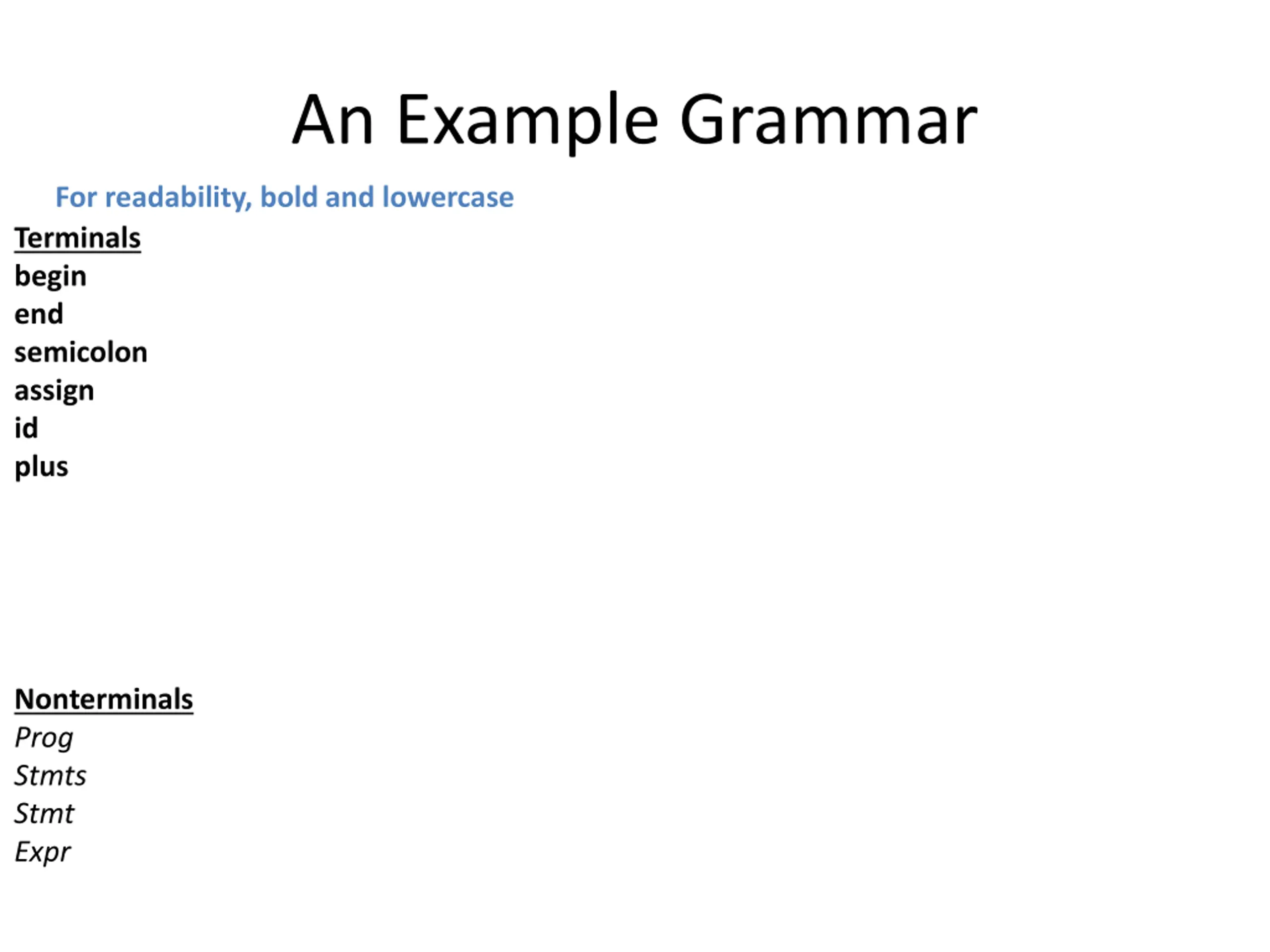 An Example Grammar

For readability, bold and lowercase

Terminals
begin
end
semicolon
assign
id
plus

Nonterminals
Prog
Stmts
Stmt
Expr